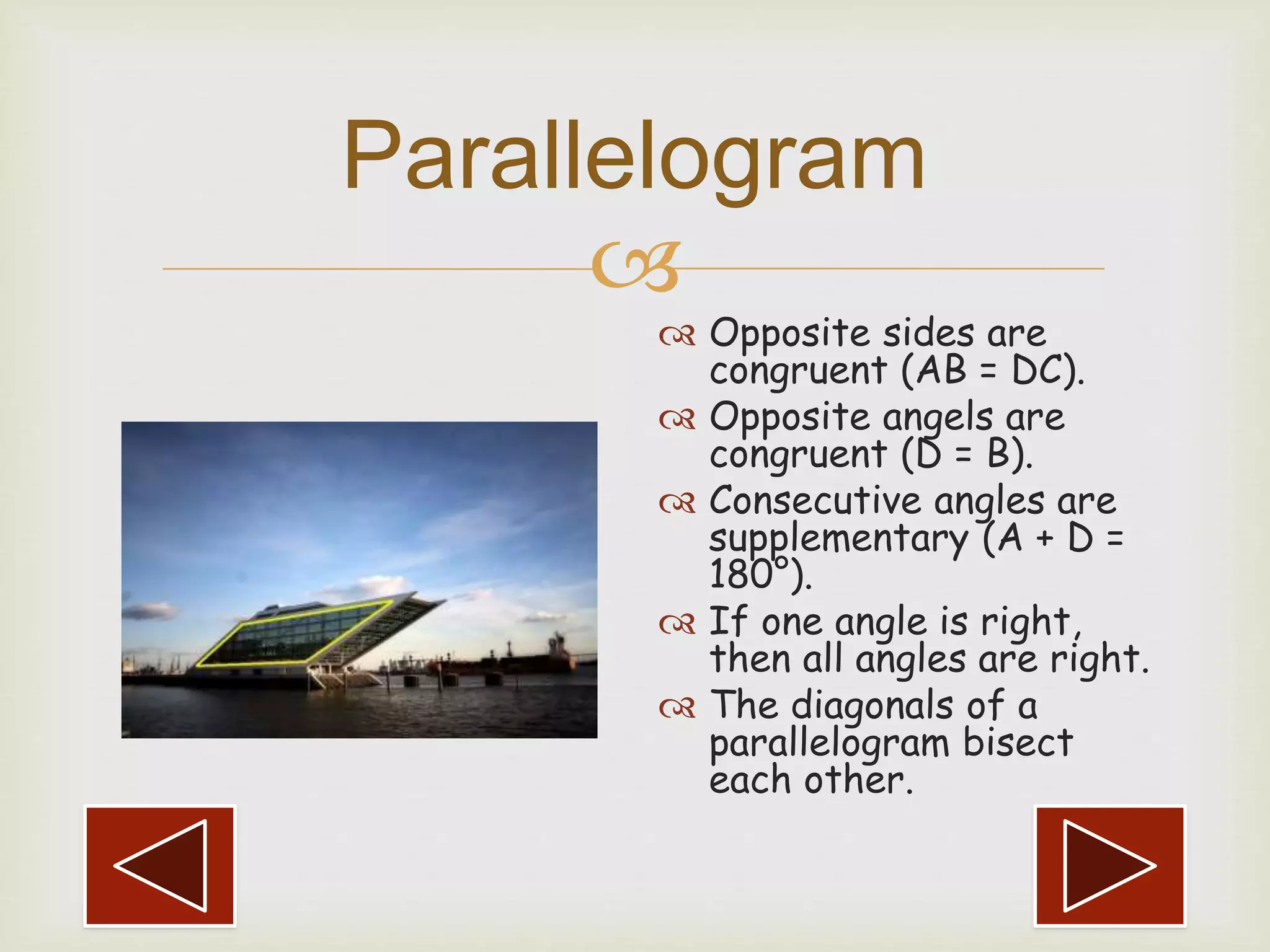 Parallelogram

Opposite sides are congruent (AB = DC).

Opposite angels are congruent (D = B).

Consecutive angles are supplementary (A + D = 180°).

If one angle is right, then all angles are right.

The diagonals of a parallelogram bisect each other.